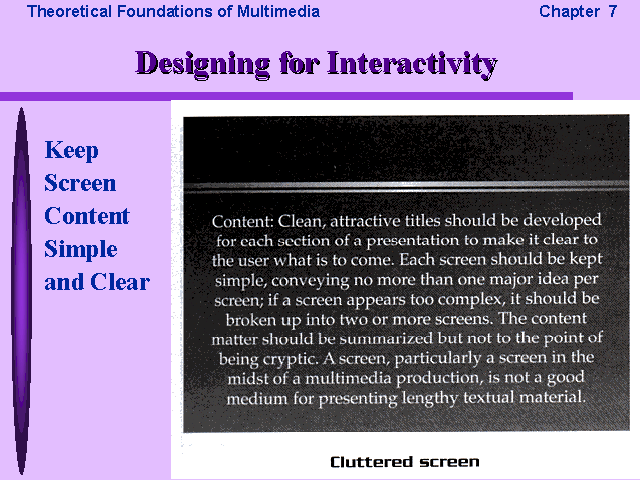 Theoretical Foundations of Multimedia

Chapter 7

Designing for Interactivity

Keep Screen Content Simple and Clear

Content: Clean, attractive titles should be developed for each section of a presentation to make it clear to the user what is to come. Each screen should be kept simple, conveying no more than one major idea per screen; if a screen appears too complex, it should be broken up into two or more screens. The content matter should be summarized but not to the point of being cryptic. A screen, particularly a screen in the midst of a multimedia production, is not a good medium for presenting lengthy textual material.

Cluttered screen